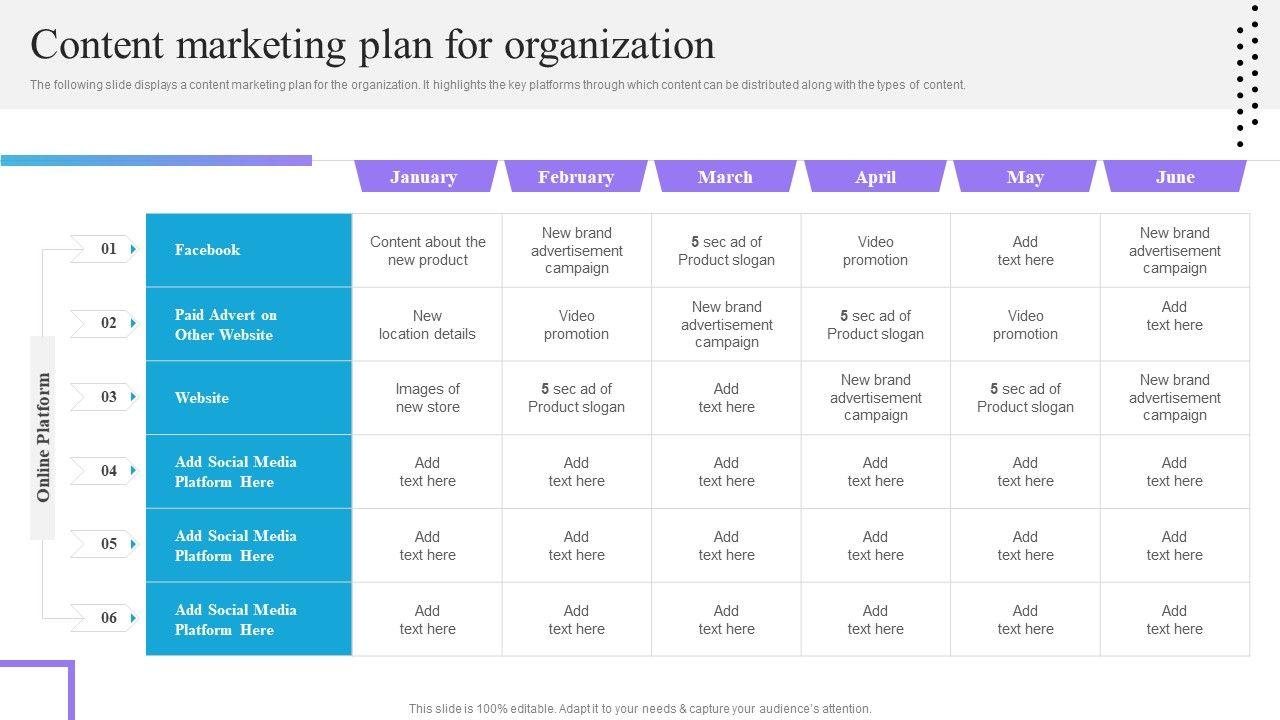 Content marketing plan for organization

The following slide displays a content marketing plan for the organization. It highlights the key platforms through which content can be distributed along with the types of content.

Online Platform

| | | January | February | March | April | May | June |
|---|---|---|---|---|---|---|---|
| 01 | Facebook | Content about the new product | New brand advertisement campaign | 5 sec ad of Product slogan | Video promotion | Add text here | New brand advertisement campaign |
| 02 | Paid Advert on Other Website | New location details | Video promotion | New brand advertisement campaign | 5 sec ad of Product slogan | Video promotion | Add text here |
| 03 | Website | Images of new store | 5 sec ad of Product slogan | Add text here | New brand advertisement campaign | 5 sec ad of Product slogan | New brand advertisement campaign |
| 04 | Add Social Media Platform Here | Add text here | Add text here | Add text here | Add text here | Add text here | Add text here |
| 05 | Add Social Media Platform Here | Add text here | Add text here | Add text here | Add text here | Add text here | Add text here |
| 06 | Add Social Media Platform Here | Add text here | Add text here | Add text here | Add text here | Add text here | Add text here |

This slide is 100% editable. Adapt it to your needs & capture your audience's attention.